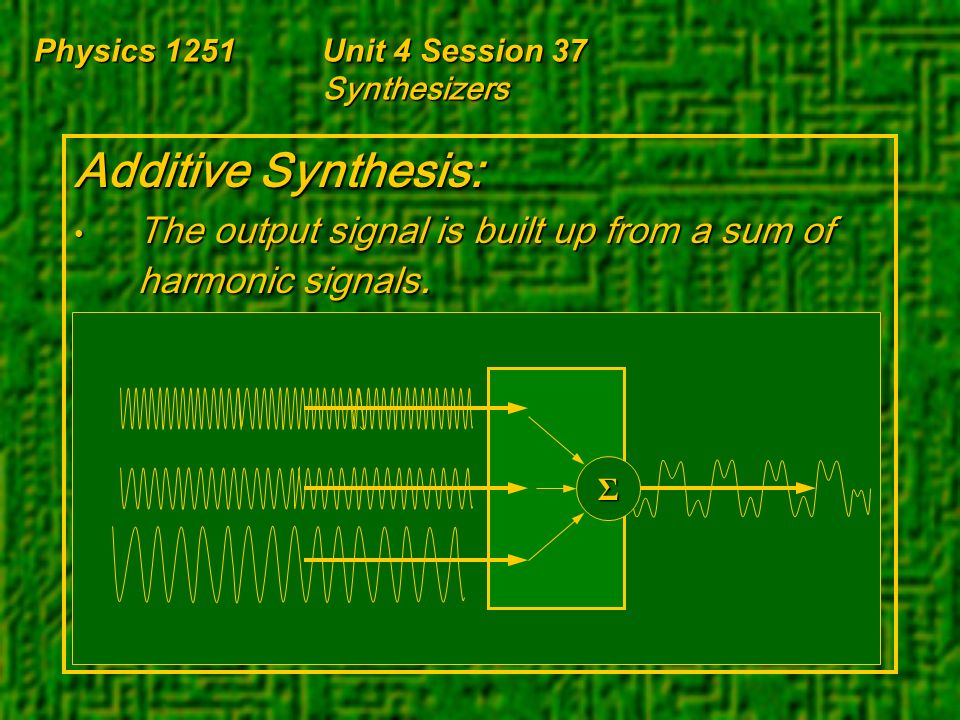 Physics 1251 Unit 4 Session 37
Synthesizers

Additive Synthesis:

• The output signal is built up from a sum of harmonic signals.

$\Sigma$